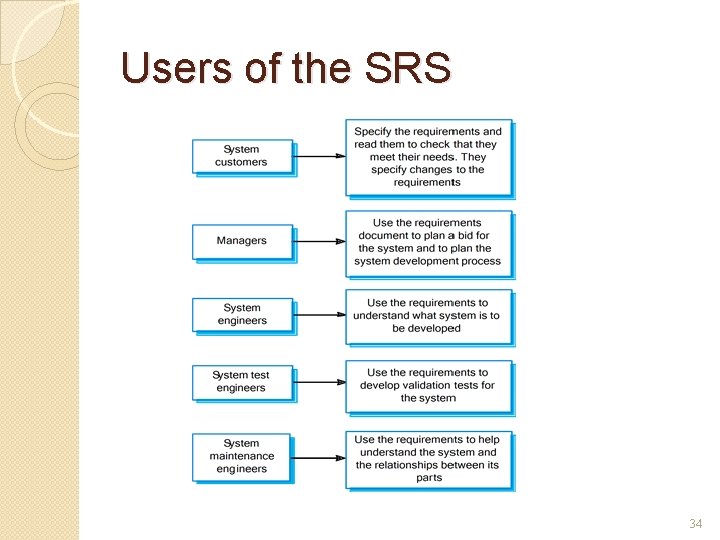 Users of the SRS

System customers

Specify the requirements and read them to check that they meet their needs. They specify changes to the requirements

Managers

Use the requirements document to plan a bid for the system and to plan the system development process

System engineers

Use the requirements to understand what system is to be developed

System test engineers

Use the requirements to develop validation tests for the system

System maintenance engineers

Use the requirements to help understand the system and the relationships between its parts

34